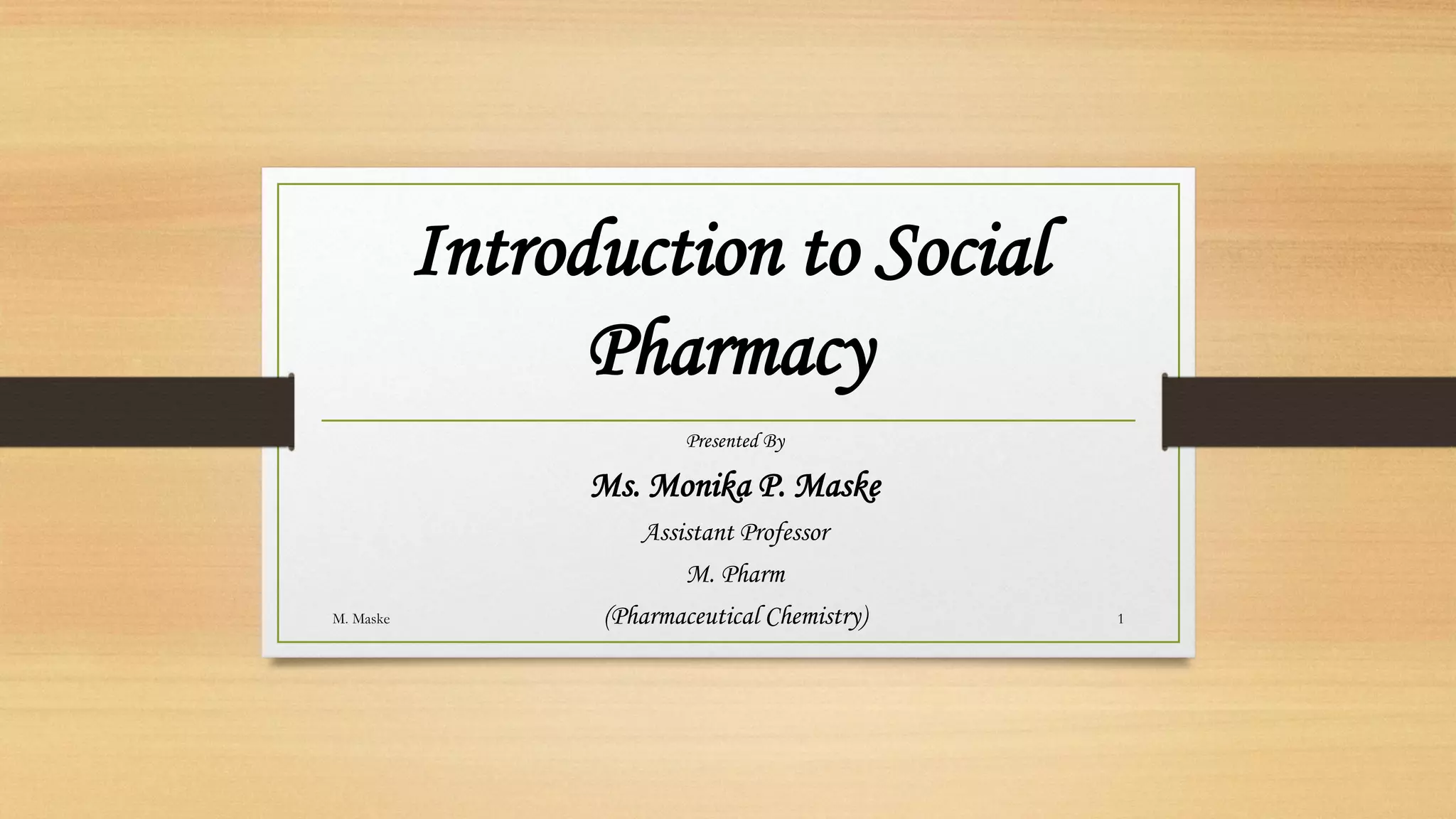 Introduction to Social Pharmacy

Presented By

Ms. Monika P. Maske

Assistant Professor

M. Pharm

(Pharmaceutical Chemistry)

M. Maske

1